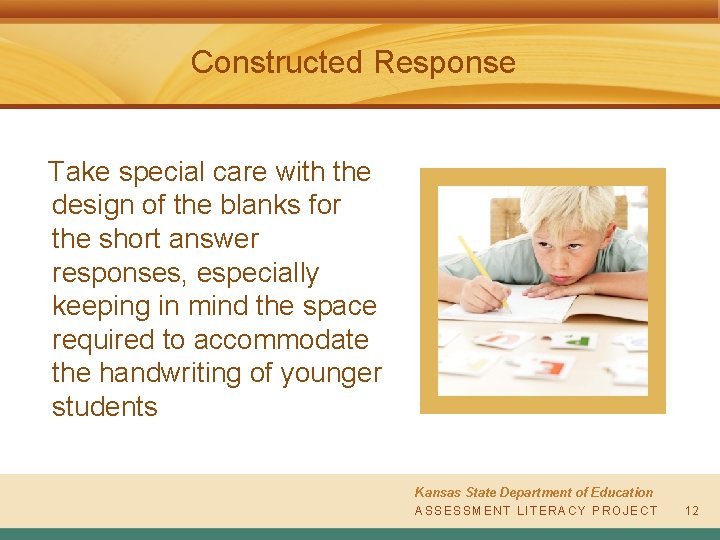 Constructed Response

Take special care with the design of the blanks for the short answer responses, especially keeping in mind the space required to accommodate the handwriting of younger students

Kansas State Department of Education
ASSESSMENT LITERACY PROJECT 12